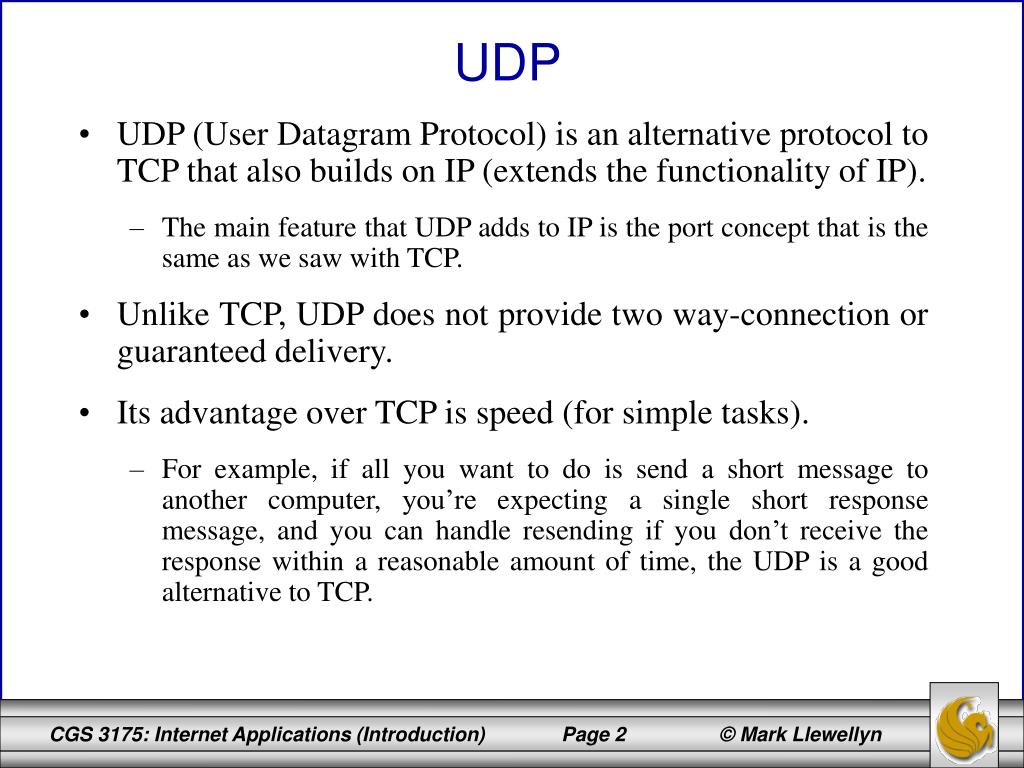 UDP

• UDP (User Datagram Protocol) is an alternative protocol to TCP that also builds on IP (extends the functionality of IP).

– The main feature that UDP adds to IP is the port concept that is the same as we saw with TCP.

• Unlike TCP, UDP does not provide two way-connection or guaranteed delivery.

• Its advantage over TCP is speed (for simple tasks).

– For example, if all you want to do is send a short message to another computer, you're expecting a single short response message, and you can handle resending if you don't receive the response within a reasonable amount of time, the UDP is a good alternative to TCP.

CGS 3175: Internet Applications (Introduction) Page 2 © Mark Llewellyn